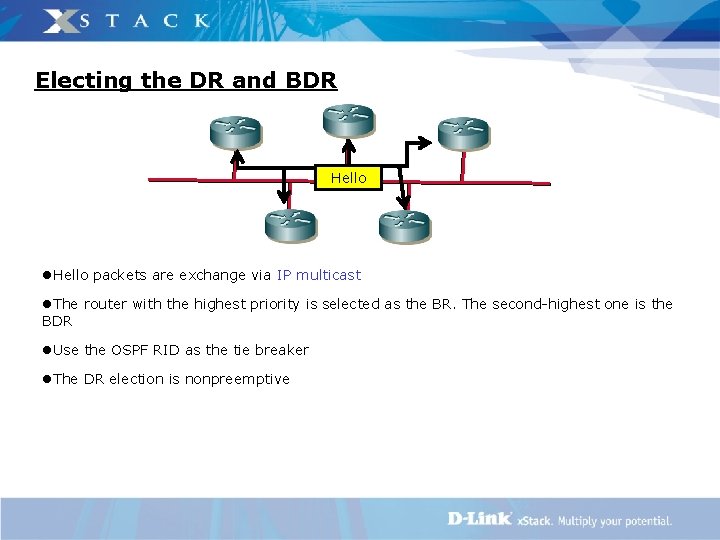 XSTACK

Electing the DR and BDR

Hello

●Hello packets are exchange via IP multicast

●The router with the highest priority is selected as the BR. The second-highest one is the BDR

●Use the OSPF RID as the tie breaker

●The DR election is nonpreemptive

D-Link xStack. Multiply your potential.